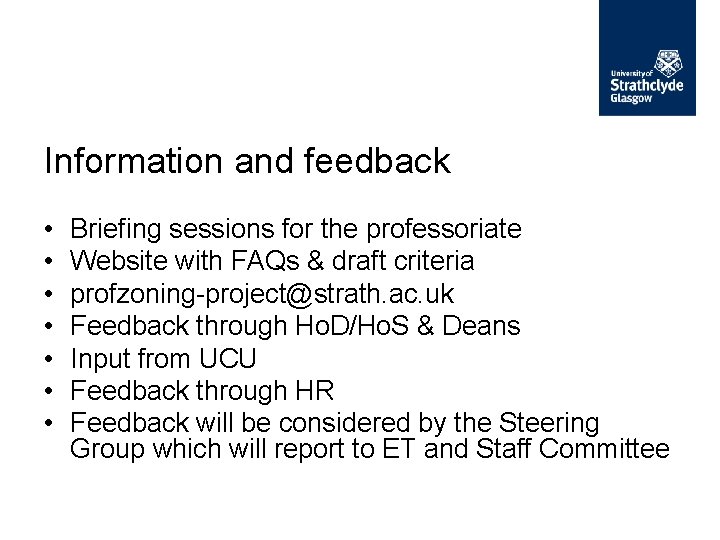 University of
Strathclyde
Glasgow

Information and feedback

• Briefing sessions for the professoriate
• Website with FAQs & draft criteria
• profzoning-project@strath.ac.uk
• Feedback through HoD/HoS & Deans
• Input from UCU
• Feedback through HR
• Feedback will be considered by the Steering Group which will report to ET and Staff Committee